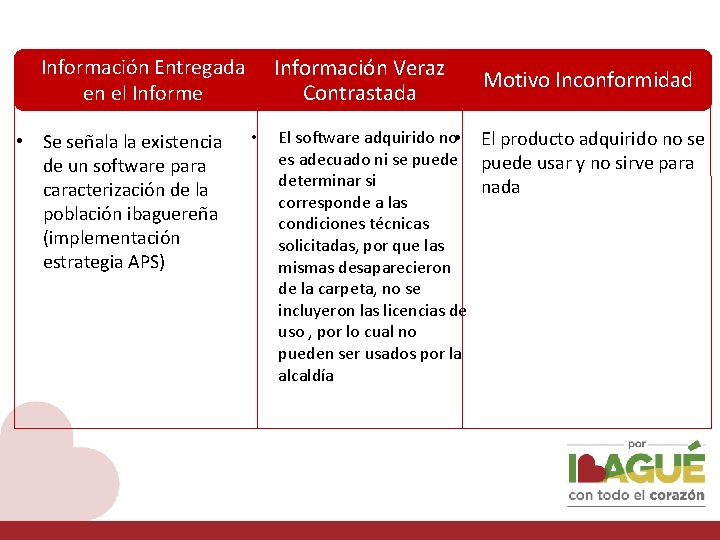 | Información Entregada en el Informe | Información Veraz Contrastada | Motivo Inconformidad |
|---|---|---|
| • Se señala la existencia de un software para caracterización de la población ibaguereña (implementación estrategia APS) | • El software adquirido no es adecuado ni se puede determinar si corresponde a las condiciones técnicas solicitadas, por que las mismas desaparecieron de la carpeta, no se incluyeron las licencias de uso , por lo cual no pueden ser usados por la alcaldía | • El producto adquirido no se puede usar y no sirve para nada |

por
IBAGUÉ
con todo el corazón